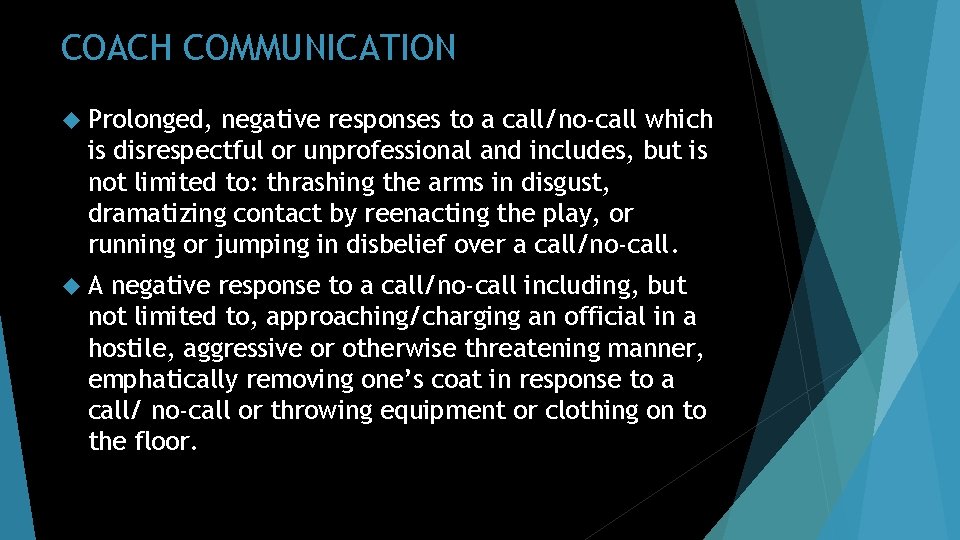 COACH COMMUNICATION

Prolonged, negative responses to a call/no-call which is disrespectful or unprofessional and includes, but is not limited to: thrashing the arms in disgust, dramatizing contact by reenacting the play, or running or jumping in disbelief over a call/no-call.

A negative response to a call/no-call including, but not limited to, approaching/charging an official in a hostile, aggressive or otherwise threatening manner, emphatically removing one's coat in response to a call/ no-call or throwing equipment or clothing on to the floor.